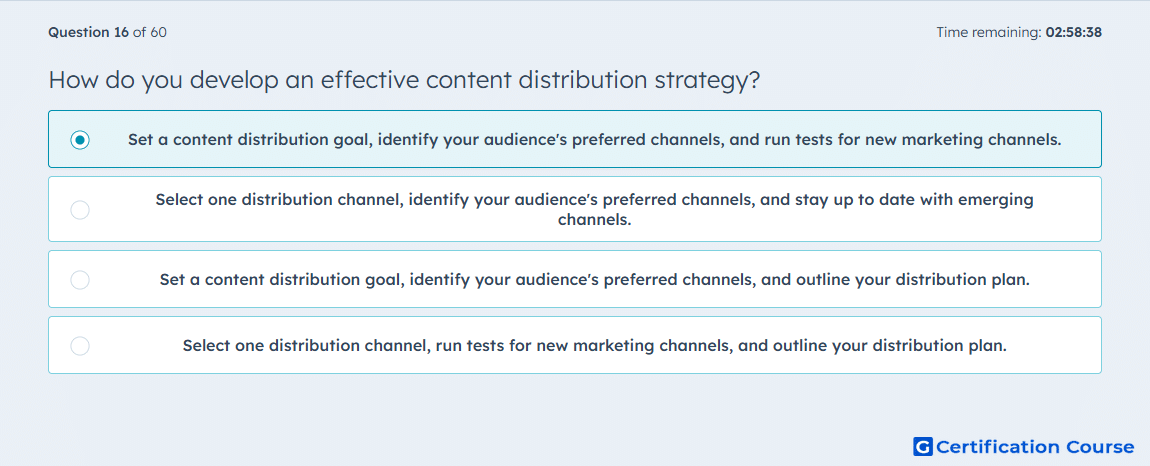 Question 16 of 60

Time remaining: 02:58:38

How do you develop an effective content distribution strategy?

Set a content distribution goal, identify your audience's preferred channels, and run tests for new marketing channels.

Select one distribution channel, identify your audience's preferred channels, and stay up to date with emerging channels.

Set a content distribution goal, identify your audience's preferred channels, and outline your distribution plan.

Select one distribution channel, run tests for new marketing channels, and outline your distribution plan.

G Certification Course